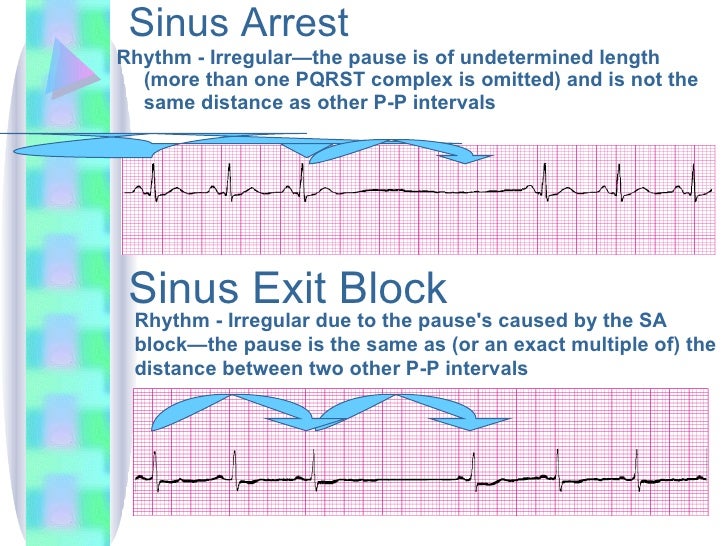 Sinus Arrest

Rhythm - Irregular—the pause is of undetermined length (more than one PQRST complex is omitted) and is not the same distance as other P-P intervals

Sinus Exit Block

Rhythm - Irregular due to the pause's caused by the SA block—the pause is the same as (or an exact multiple of) the distance between two other P-P intervals